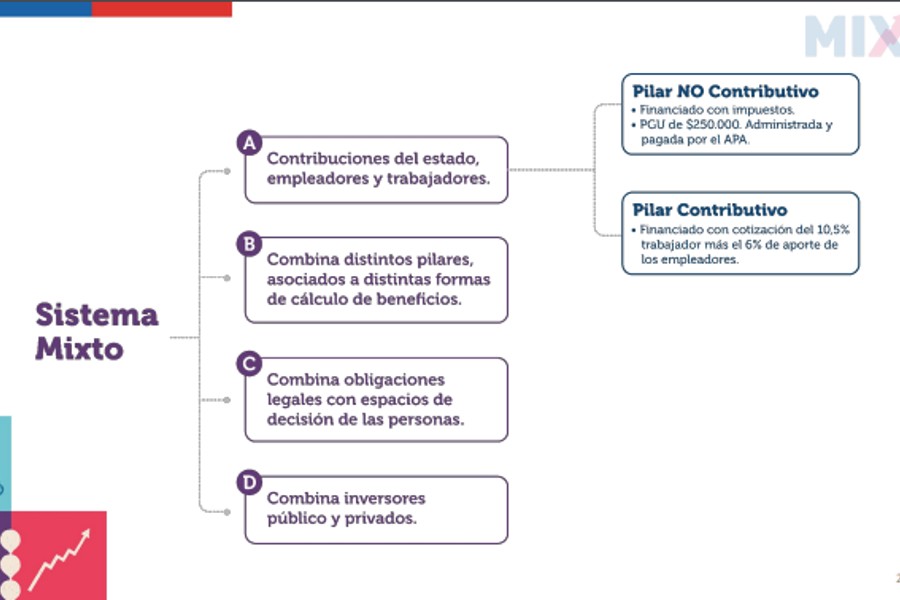 MIX

Sistema Mixto

A
Contribuciones del estado, empleadores y trabajadores.

B
Combina distintos pilares, asociados a distintas formas de cálculo de beneficios.

C
Combina obligaciones legales con espacios de decisión de las personas.

D
Combina inversores público y privados.

Pilar NO Contributivo
• Financiado con impuestos.
• PGU de $250.000. Administrada y pagada por el APA.

Pilar Contributivo
• Financiado con cotización del 10,5% trabajador más el 6% de aporte de los empleadores.

2